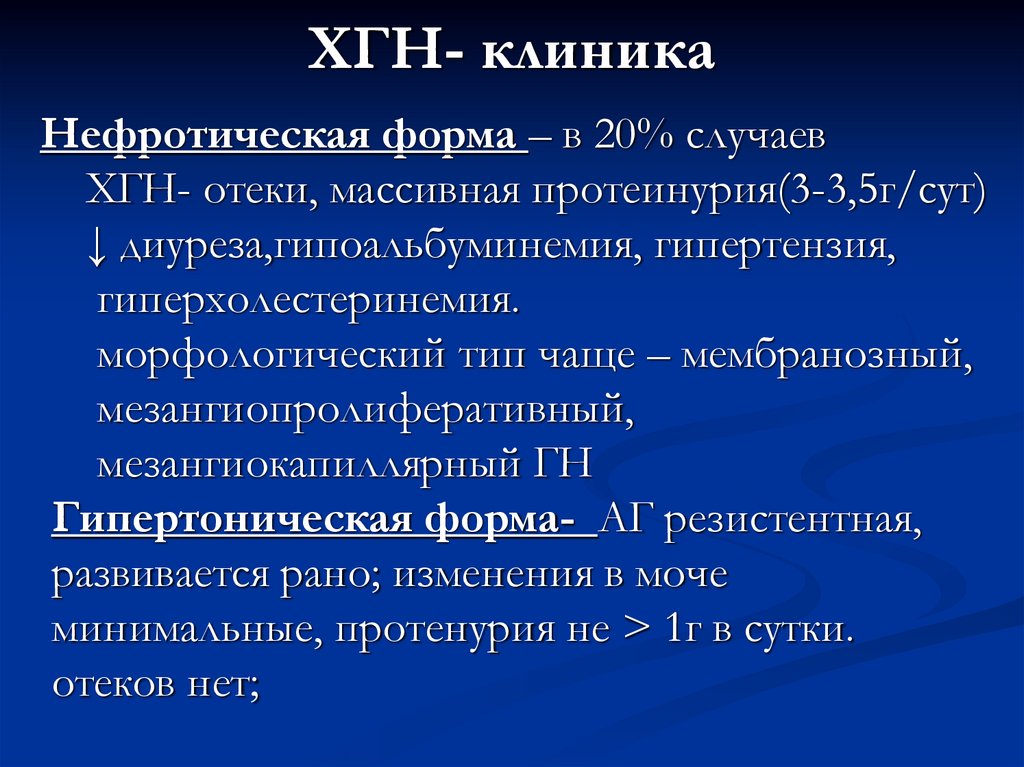 ХГН- клиника

Нефротическая форма – в 20% случаев ХГН- отеки, массивная протеинурия(3-3,5г/сут) ↓ диуреза,гипоальбуминемия, гипертензия, гиперхолестеринемия.
морфологический тип чаще – мембранозный, мезангиопролиферативный, мезангиокапиллярный ГН

Гипертоническая форма- АГ резистентная, развивается рано; изменения в моче минимальные, протенурия не > 1г в сутки. отеков нет;